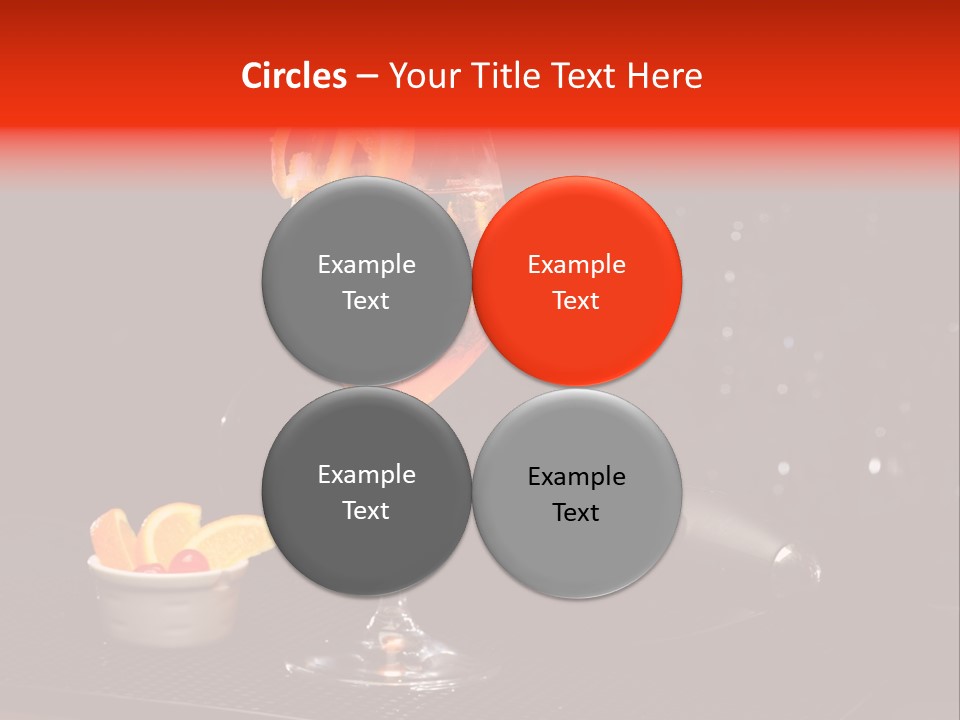 Circles – Your Title Text Here

Example Text

Example Text

Example Text

Example Text